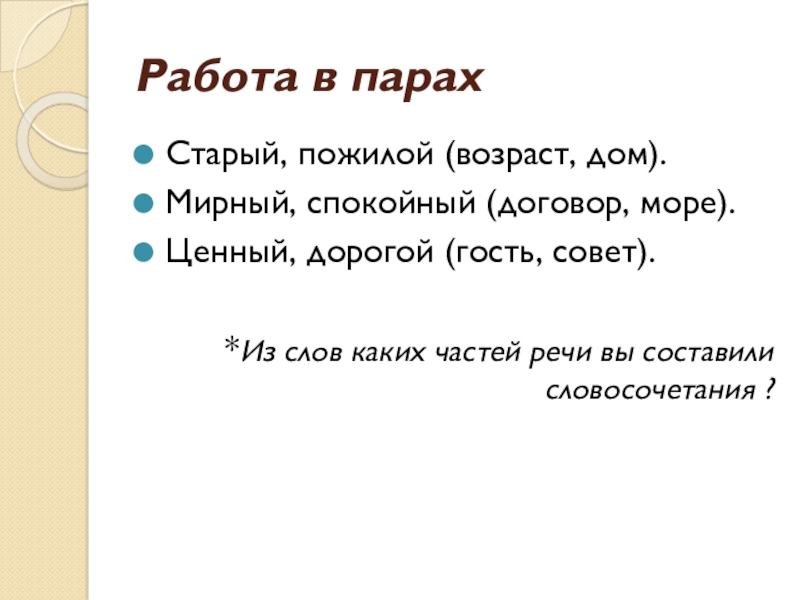 Работа в парах

Старый, пожилой (возраст, дом).
Мирный, спокойный (договор, море).
Ценный, дорогой (гость, совет).

*Из слов каких частей речи вы составили словосочетания ?